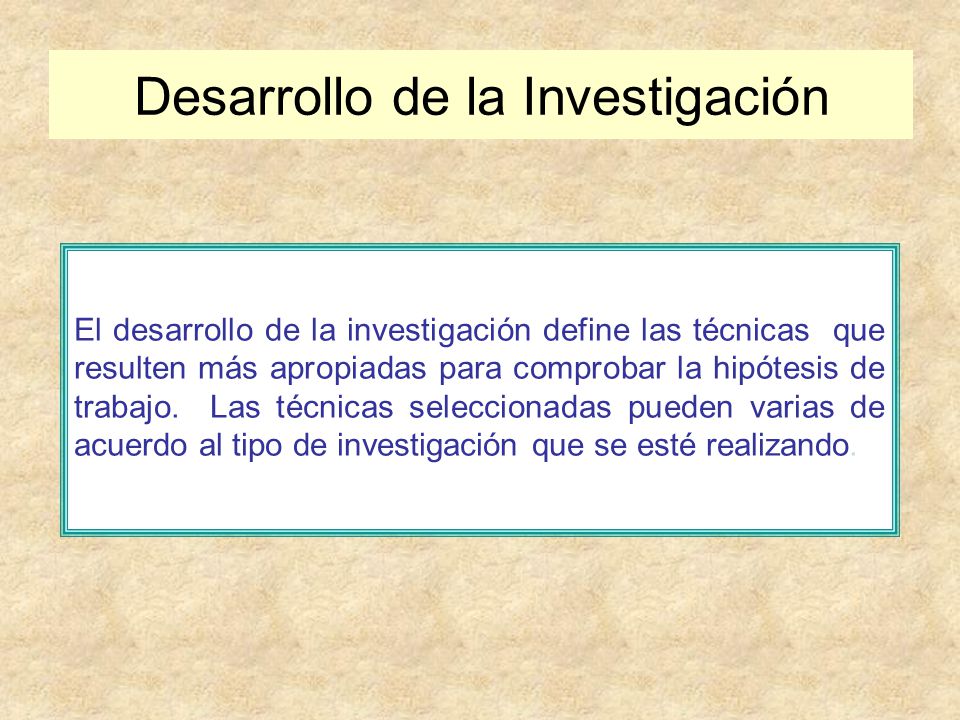 Desarrollo de la Investigación

El desarrollo de la investigación define las técnicas que resulten más apropiadas para comprobar la hipótesis de trabajo. Las técnicas seleccionadas pueden varias de acuerdo al tipo de investigación que se esté realizando.